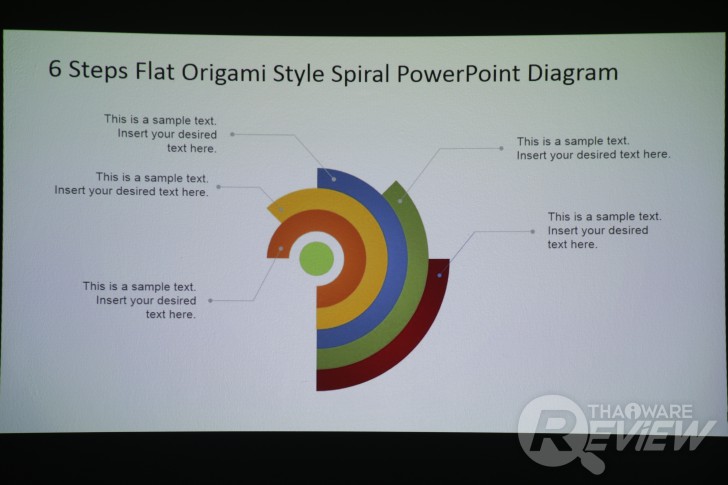 6 Steps Flat Origami Style Spiral PowerPoint Diagram

This is a sample text. Insert your desired text here.

This is a sample text. Insert your desired text here.

This is a sample text. Insert your desired text here.

This is a sample text. Insert your desired text here.

This is a sample text. Insert your desired text here.

THAIWARE REVIEW